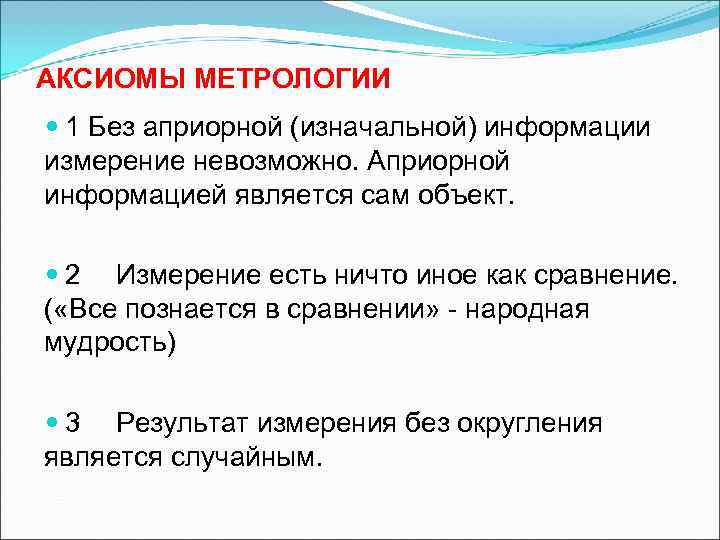 АКСИОМЫ МЕТРОЛОГИИ

1 Без априорной (изначальной) информации измерение невозможно. Априорной информацией является сам объект.

2 Измерение есть ничто иное как сравнение. («Все познается в сравнении» - народная мудрость)

3 Результат измерения без округления является случайным.